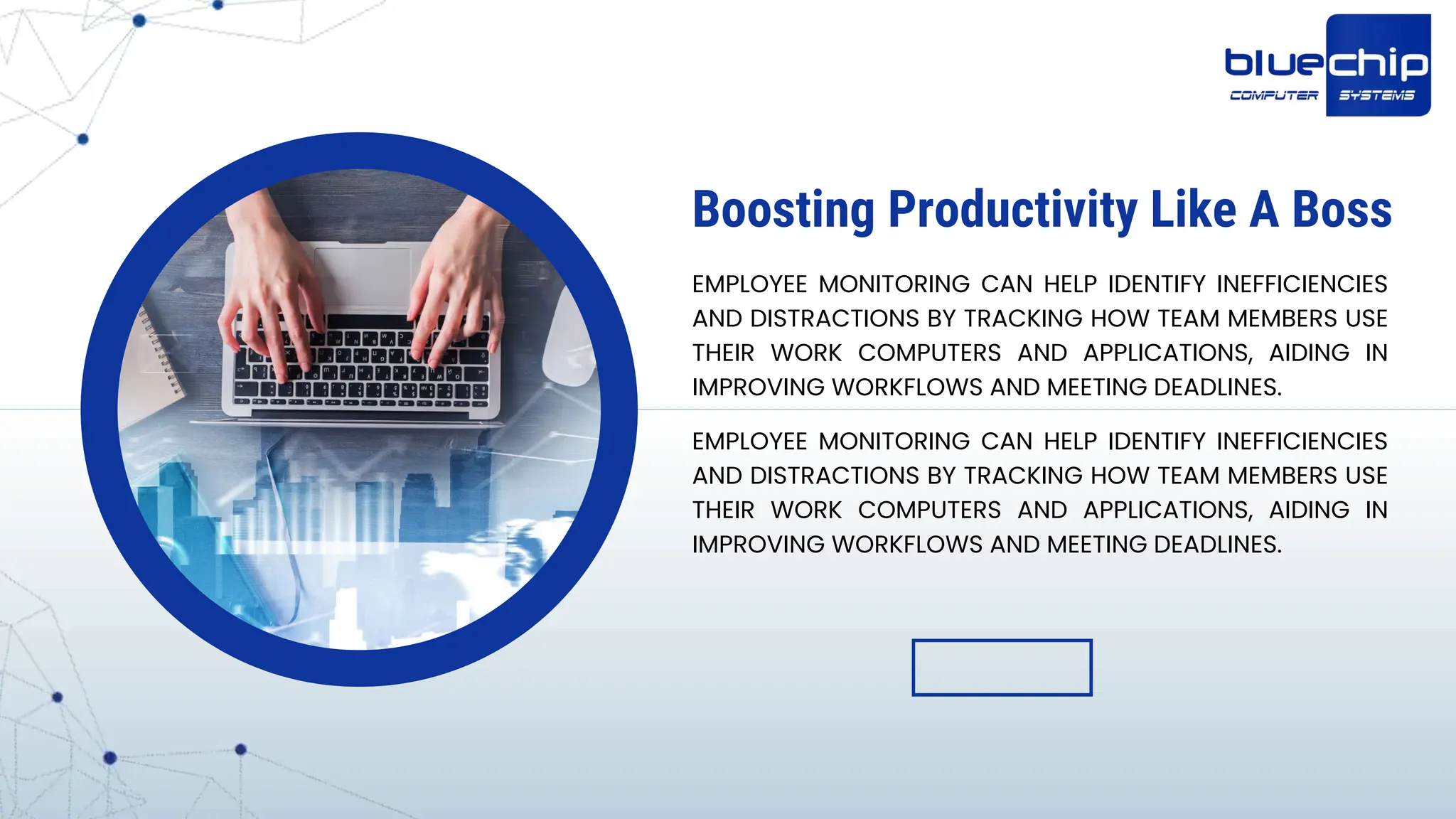 bluechip
COMPUTER SYSTEMS

Boosting Productivity Like A Boss

EMPLOYEE MONITORING CAN HELP IDENTIFY INEFFICIENCIES AND DISTRACTIONS BY TRACKING HOW TEAM MEMBERS USE THEIR WORK COMPUTERS AND APPLICATIONS, AIDING IN IMPROVING WORKFLOWS AND MEETING DEADLINES.

EMPLOYEE MONITORING CAN HELP IDENTIFY INEFFICIENCIES AND DISTRACTIONS BY TRACKING HOW TEAM MEMBERS USE THEIR WORK COMPUTERS AND APPLICATIONS, AIDING IN IMPROVING WORKFLOWS AND MEETING DEADLINES.